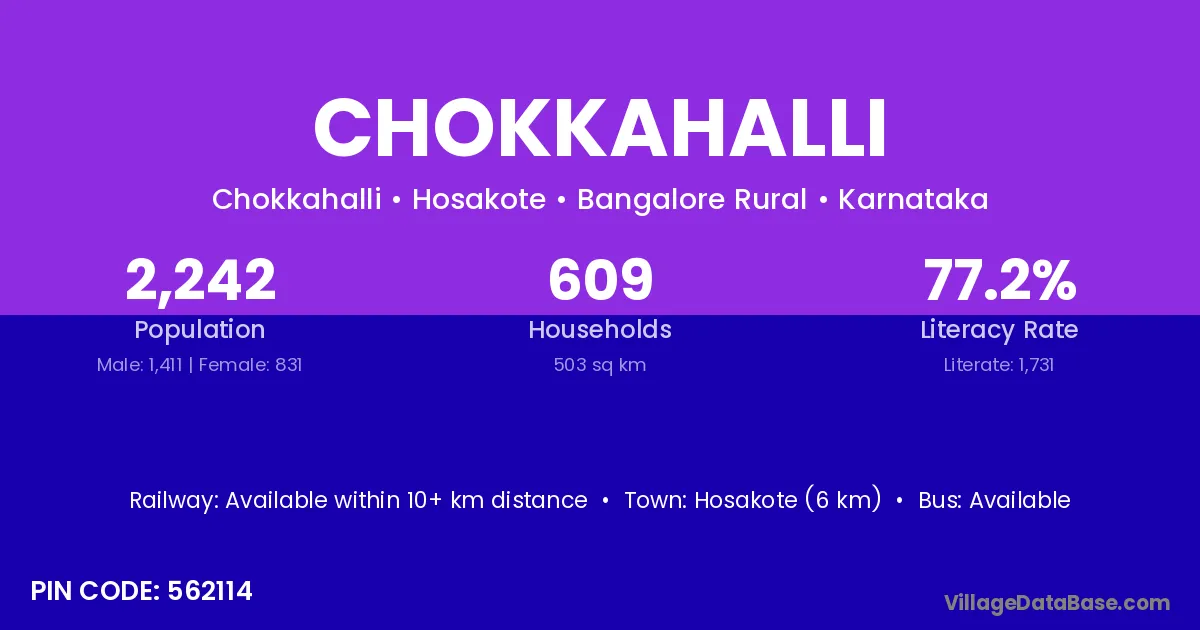 CHOKKAHALLI

Chokkahalli • Hosakote • Bangalore Rural • Karnataka

2,242
Population
Male: 1,411 | Female: 831

609
Households
503 sq km

77.2%
Literacy Rate
Literate: 1,731

Railway: Available within 10+ km distance • Town: Hosakote (6 km) • Bus: Available

PIN CODE: 562114

VillageDataBase.com